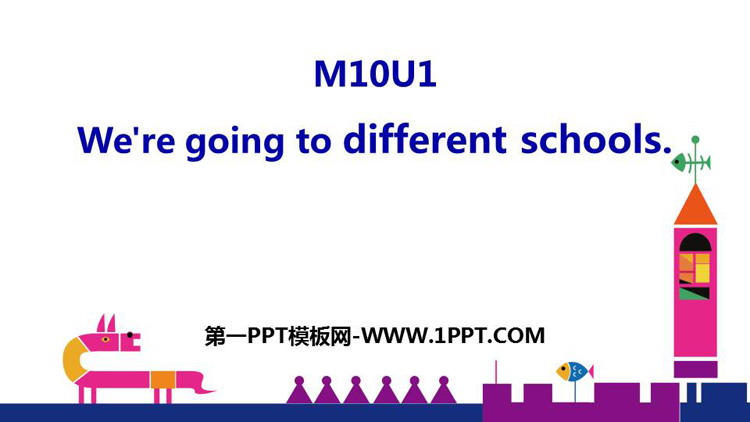 M10U1
We're going to different schools.

第一PPT模板网-WWW.1PPT.COM